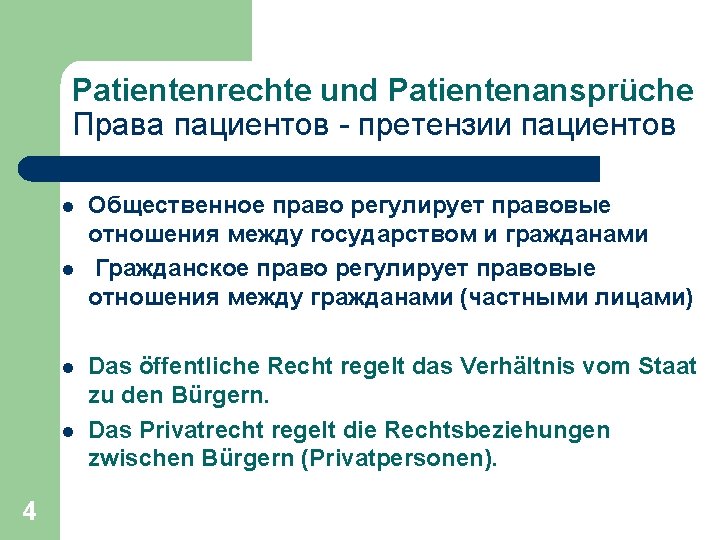 Patientenrechte und Patientenansprüche
Права пациентов - претензии пациентов

- Общественное право регулирует правовые отношения между государством и гражданами
- Гражданское право регулирует правовые отношения между гражданами (частными лицами)

- Das öffentliche Recht regelt das Verhältnis vom Staat zu den Bürgern.
- Das Privatrecht regelt die Rechtsbeziehungen zwischen Bürgern (Privatpersonen).

4